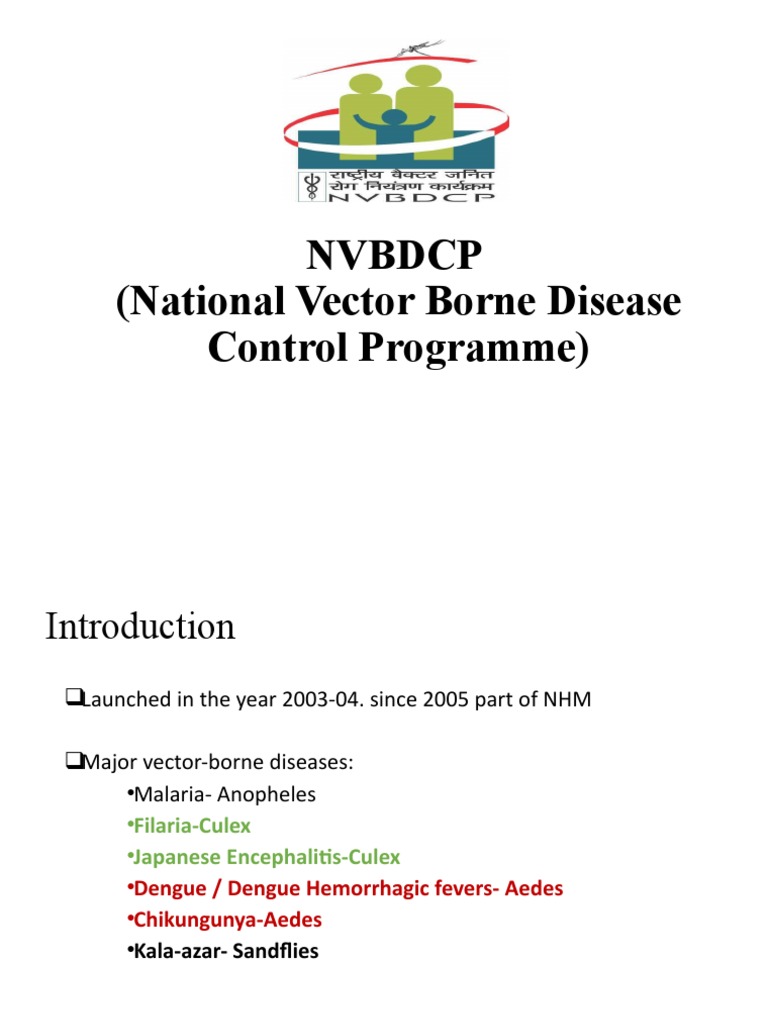 राष्ट्रीय वैक्टर जनित रोग नियंत्रण कार्यक्रम
NVBDCP

NVBDCP
(National Vector Borne Disease Control Programme)

Introduction

❑Launched in the year 2003-04. since 2005 part of NHM

❑Major vector-borne diseases:
•Malaria- Anopheles
•Filaria-Culex
•Japanese Encephalitis-Culex
•Dengue / Dengue Hemorrhagic fevers- Aedes
•Chikungunya-Aedes
•Kala-azar- Sandflies